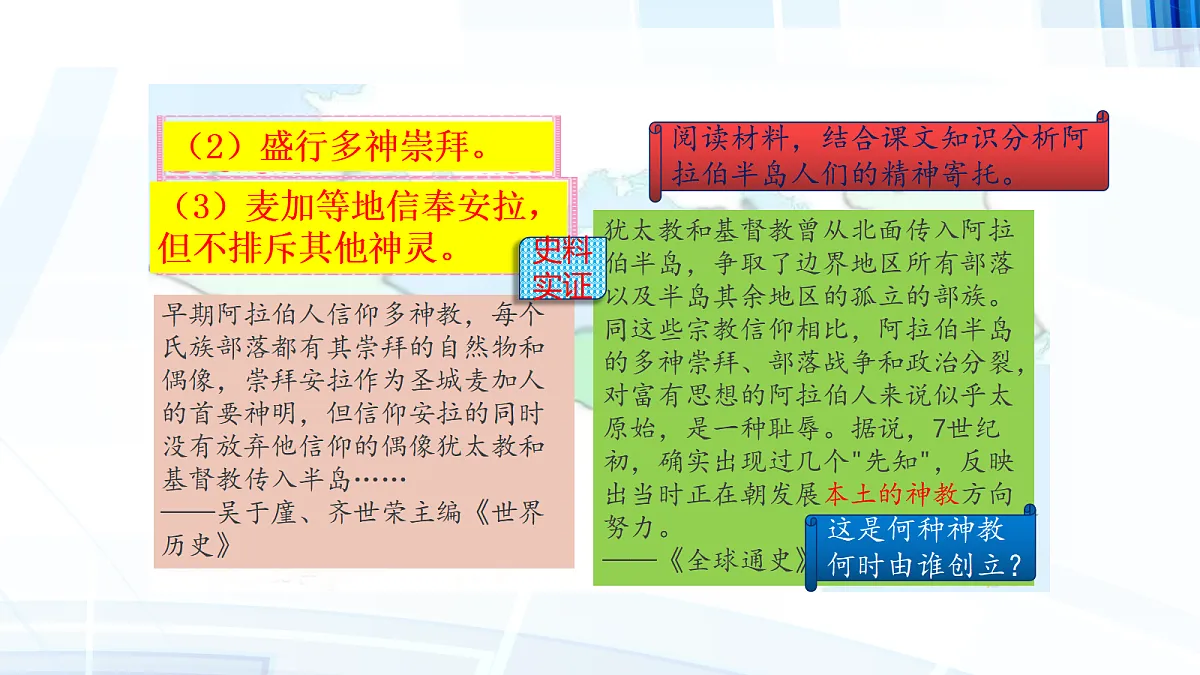 （2）盛行多神崇拜。

（3）麦加等地信奉安拉，但不排斥其他神灵。

史料实证

早期阿拉伯人信仰多神教，每个氏族部落都有其崇拜的自然物和偶像，崇拜安拉作为圣城麦加人的首要神明，但信仰安拉的同时没有放弃他信仰的偶像犹太教和基督教传入半岛……
——吴于廑、齐世荣主编《世界历史》

阅读材料，结合课文知识分析阿拉伯半岛人们的精神寄托。

犹太教和基督教曾从北面传入阿拉伯半岛，争取了边界地区所有部落以及半岛其余地区的孤立的部族。同这些宗教信仰相比，阿拉伯半岛的多神崇拜、部落战争和政治分裂，对富有思想的阿拉伯人来说似乎太原始，是一种耻辱。据说，7世纪初，确实出现过几个"先知"，反映出当时正在朝发展本土的神教方向努力。
——《全球通史》

这是何种神教何时由谁创立？